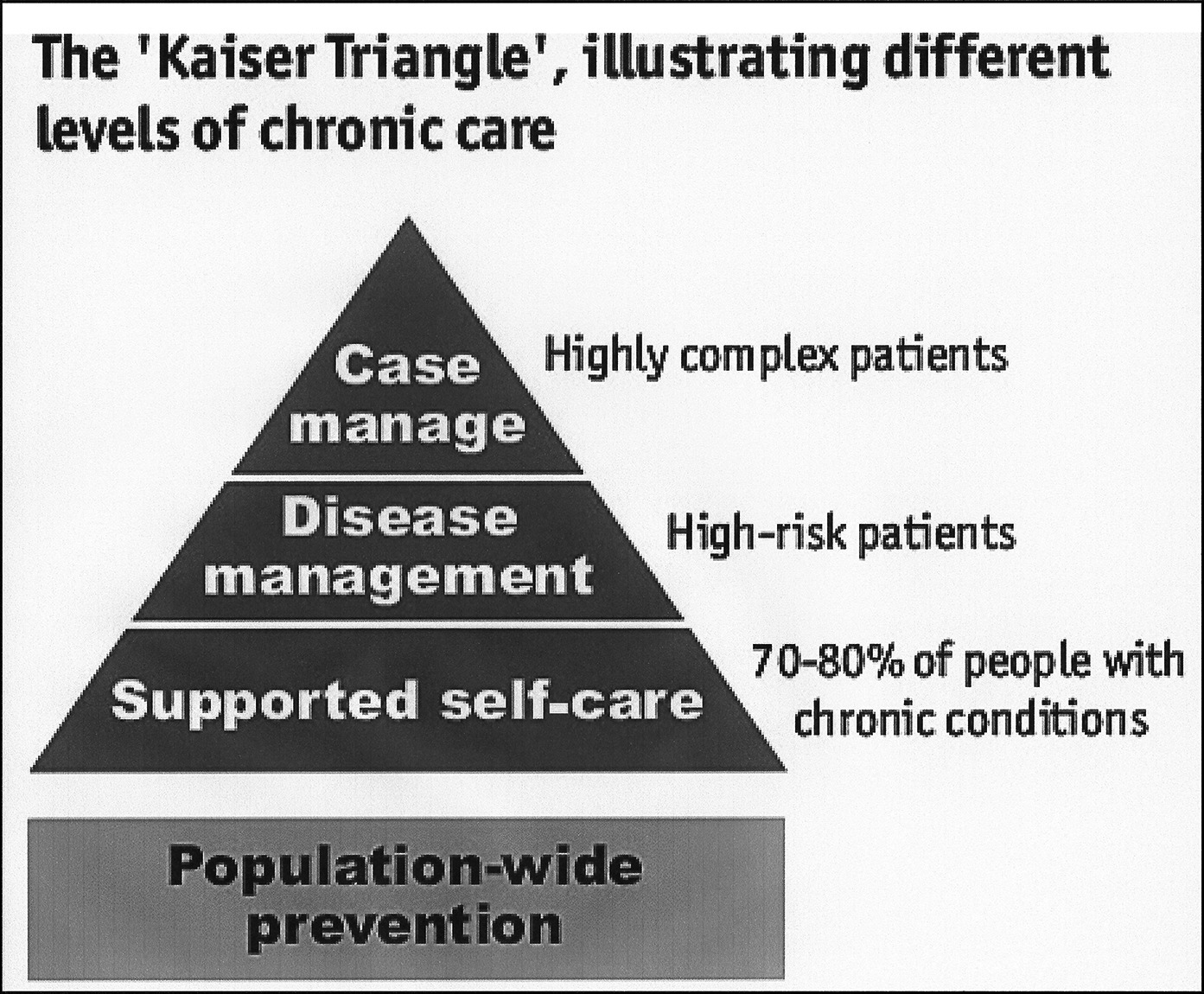 The 'Kaiser Triangle', illustrating different levels of chronic care

Case manage

Highly complex patients

Disease management

High-risk patients

Supported self-care

70-80% of people with chronic conditions

Population-wide prevention